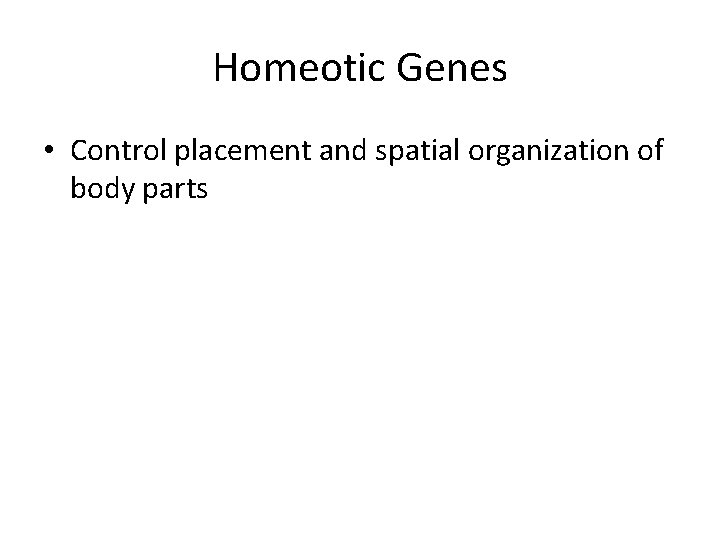 Homeotic Genes

• Control placement and spatial organization of body parts